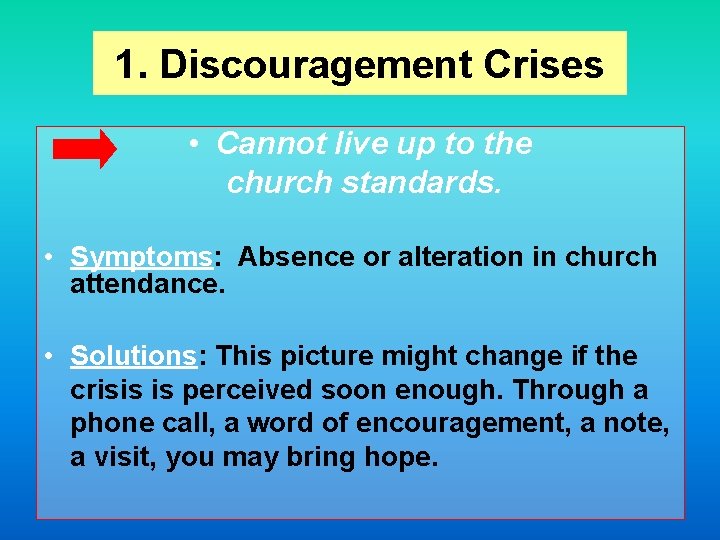 1. Discouragement Crises

• Cannot live up to the church standards.

• Symptoms: Absence or alteration in church attendance.

• Solutions: This picture might change if the crisis is perceived soon enough. Through a phone call, a word of encouragement, a note, a visit, you may bring hope.